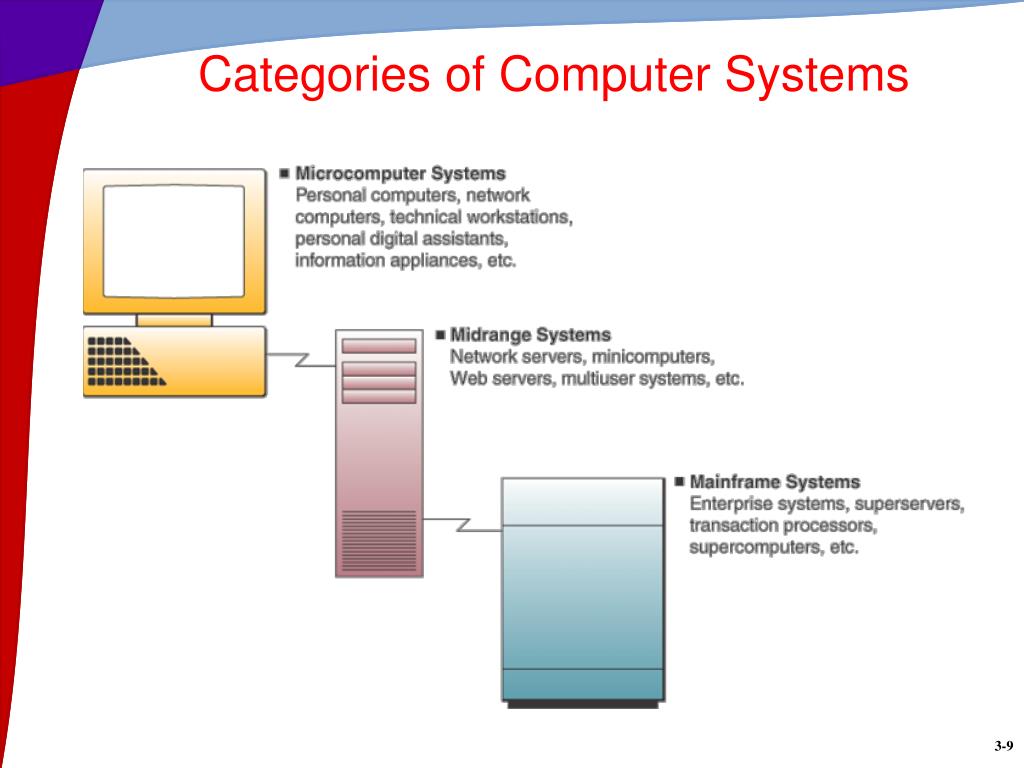 Categories of Computer Systems

■ Microcomputer Systems
Personal computers, network computers, technical workstations, personal digital assistants, information appliances, etc.

■ Midrange Systems
Network servers, minicomputers, Web servers, multiuser systems, etc.

■ Mainframe Systems
Enterprise systems, superservers, transaction processors, supercomputers, etc.

3-9